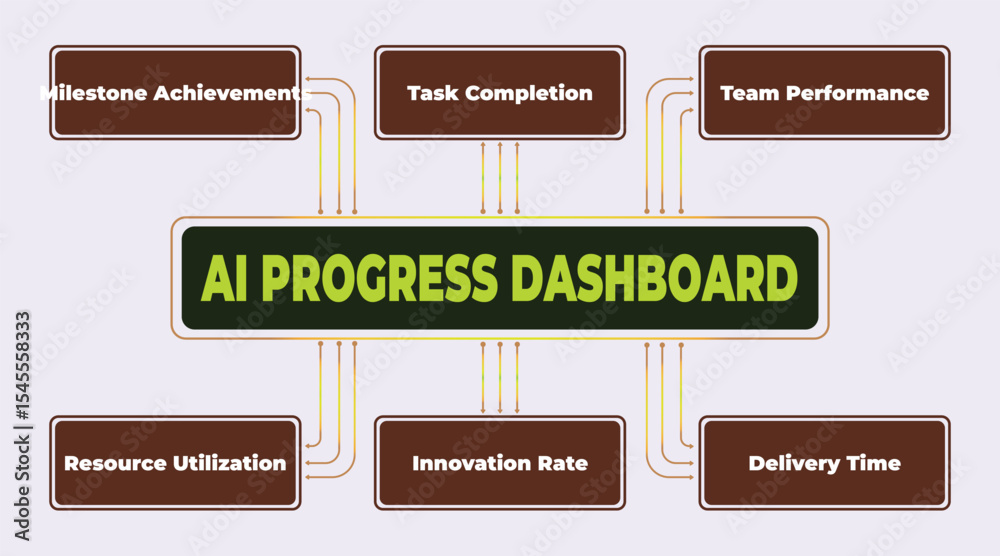 Milestone Achievements

Task Completion

Team Performance

AI PROGRESS DASHBOARD

Resource Utilization

Innovation Rate

Delivery Time

Adobe Stock | #1545558333